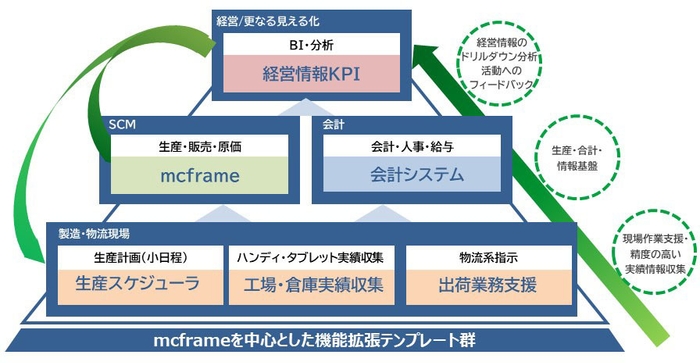 経営/更なる見える化
BI・分析
経営情報KPI

経営情報のドリルダウン分析活動へのフィードバック

SCM
生産・販売・原価
mcframe

会計
会計・人事・給与
会計システム

生産・合計・情報基盤

製造・物流現場
生産計画(小日程)
生産スケジューラ
ハンディ・タブレット実績収集
工場・倉庫実績収集
物流系指示
出荷業務支援

現場作業支援・精度の高い実績情報収集

mcframeを中心とした機能拡張テンプレート群